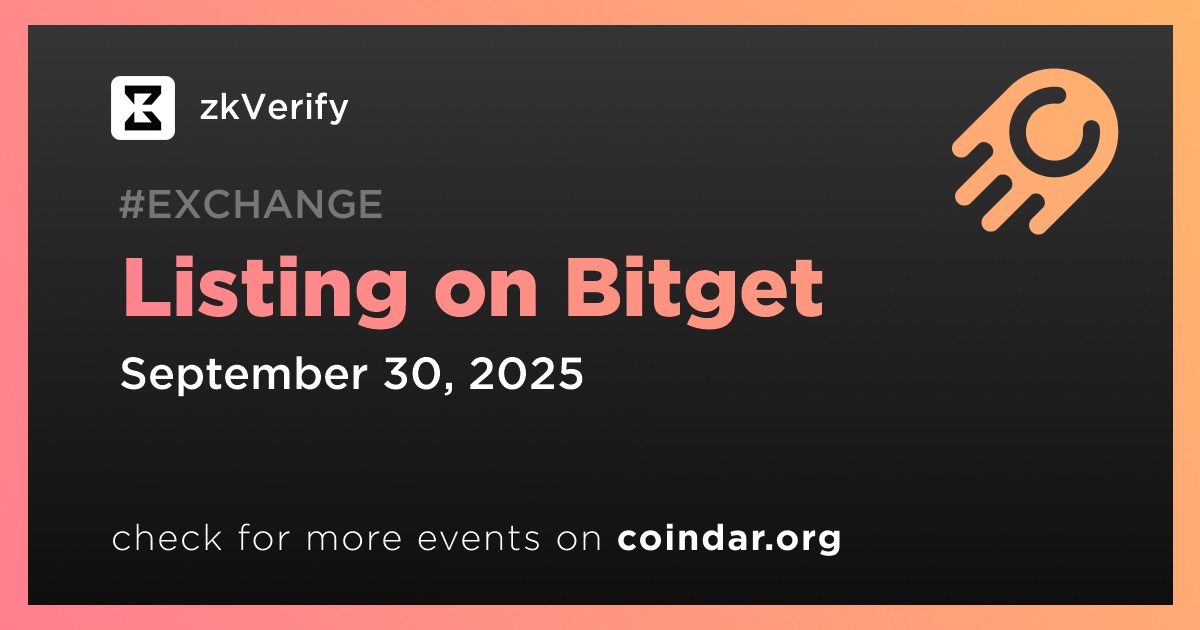 zkVerify

#EXCHANGE

Listing on Bitget

September 30, 2025

check for more events on coindar.org